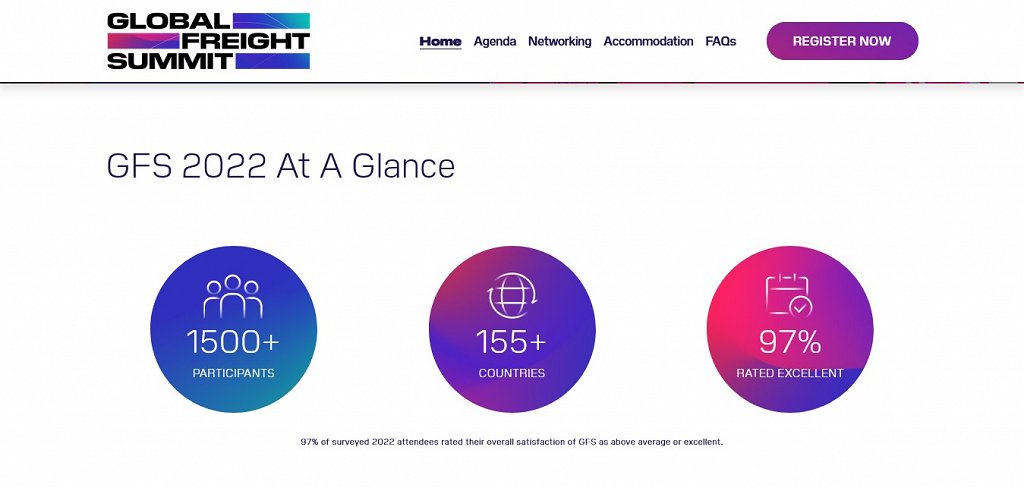 GLOBAL FREIGHT SUMMIT

Home Agenda Networking Accommodation FAQs

REGISTER NOW

GFS 2022 At A Glance

1500+
PARTICIPANTS

155+
COUNTRIES

97%
RATED EXCELLENT

97% of surveyed 2022 attendees rated their overall satisfaction of GFS as above average or excellent.